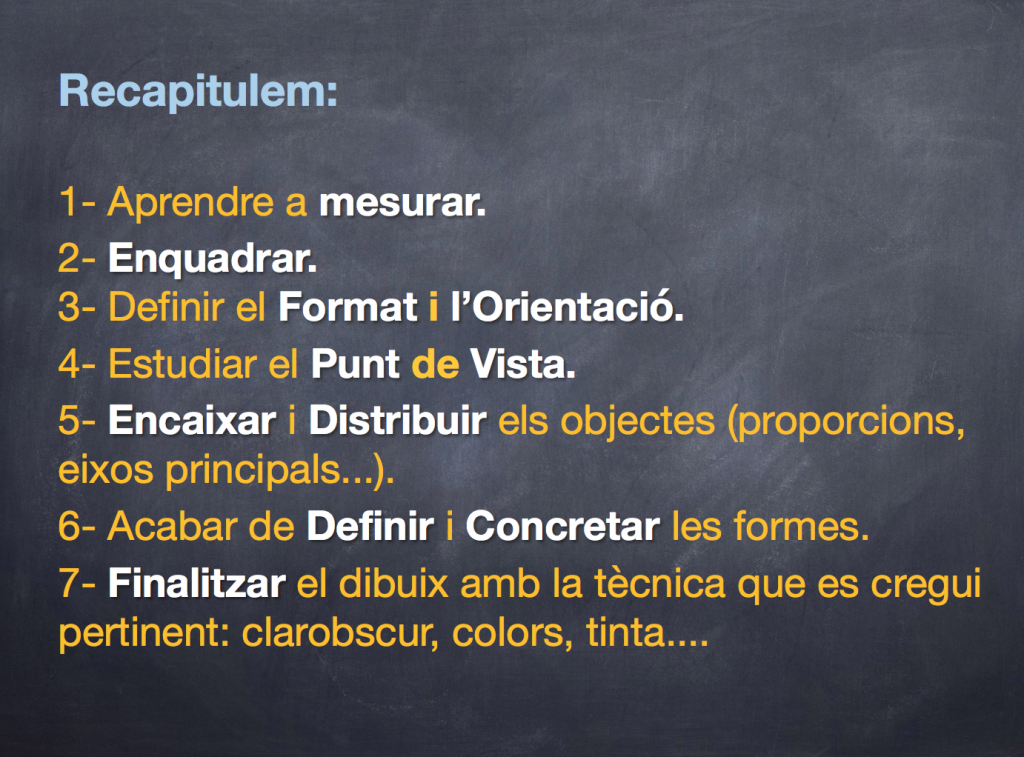 Recapitulem:

1- Aprendre a mesurar.
2- Enquadrar.
3- Definir el Format i l'Orientació.
4- Estudiar el Punt de Vista.
5- Encaixar i Distribuir els objectes (proporcions, eixos principals...).
6- Acabar de Definir i Concretar les formes.
7- Finalitzar el dibuix amb la tècnica que es cregui pertinent: clarobscur, colors, tinta....